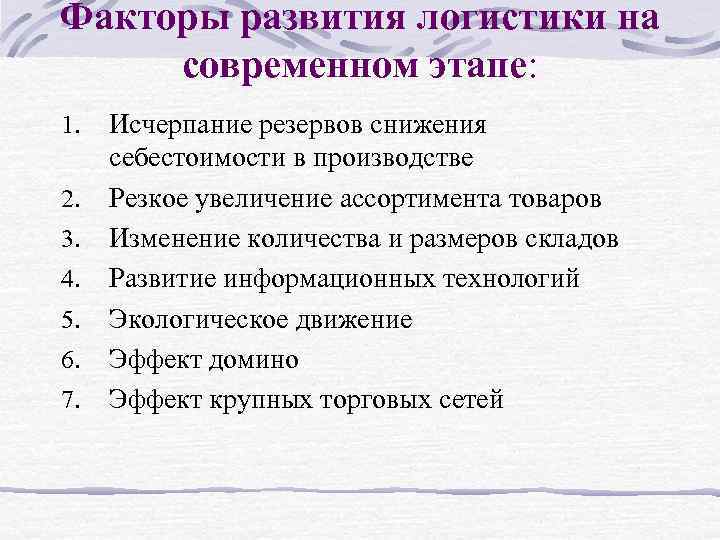 Факторы развития логистики на современном этапе:

1. Исчерпание резервов снижения себестоимости в производстве
2. Резкое увеличение ассортимента товаров
3. Изменение количества и размеров складов
4. Развитие информационных технологий
5. Экологическое движение
6. Эффект домино
7. Эффект крупных торговых сетей